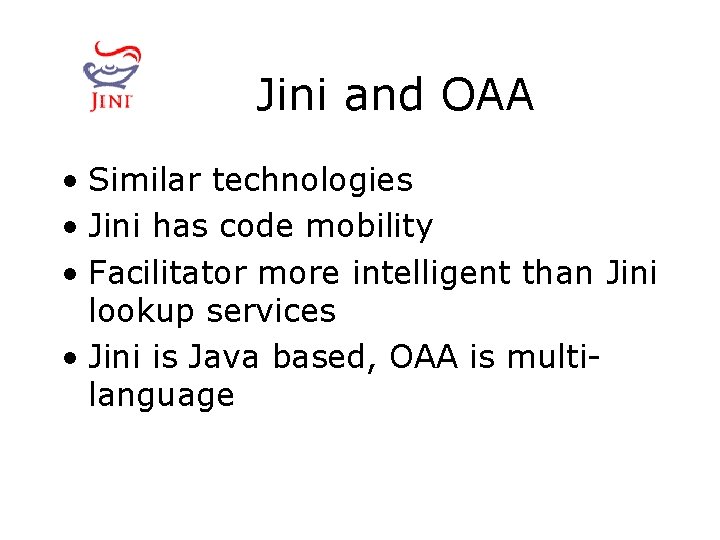 JINI

Jini and OAA

• Similar technologies
• Jini has code mobility
• Facilitator more intelligent than Jini lookup services
• Jini is Java based, OAA is multi-language